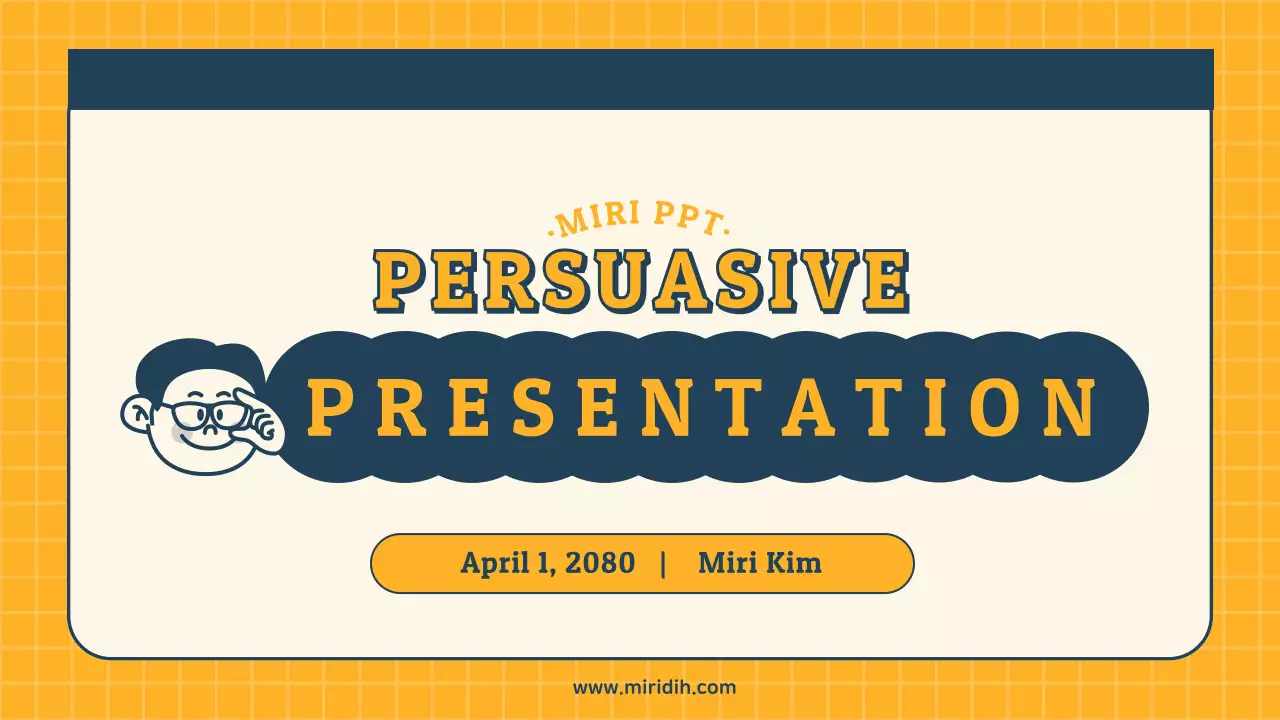 ·MIRI PPT·

PERSUASIVE

PRESENTATION

April 1, 2080 | Miri Kim

www.miridih.com